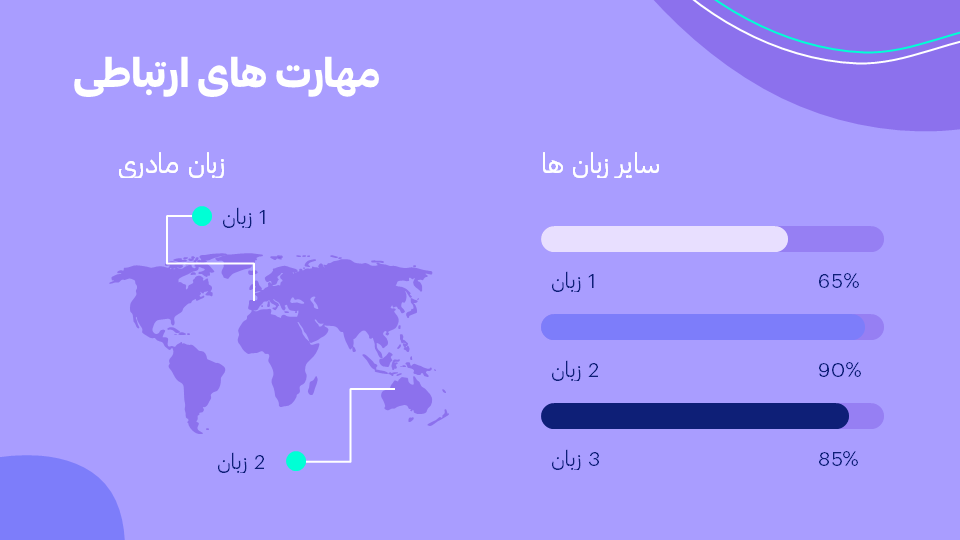 مهارت های ارتباطی

زبان مادری

زبان 1

زبان 2

سایر زبان ها

زبان 1
65%

زبان 2
90%

زبان 3
85%